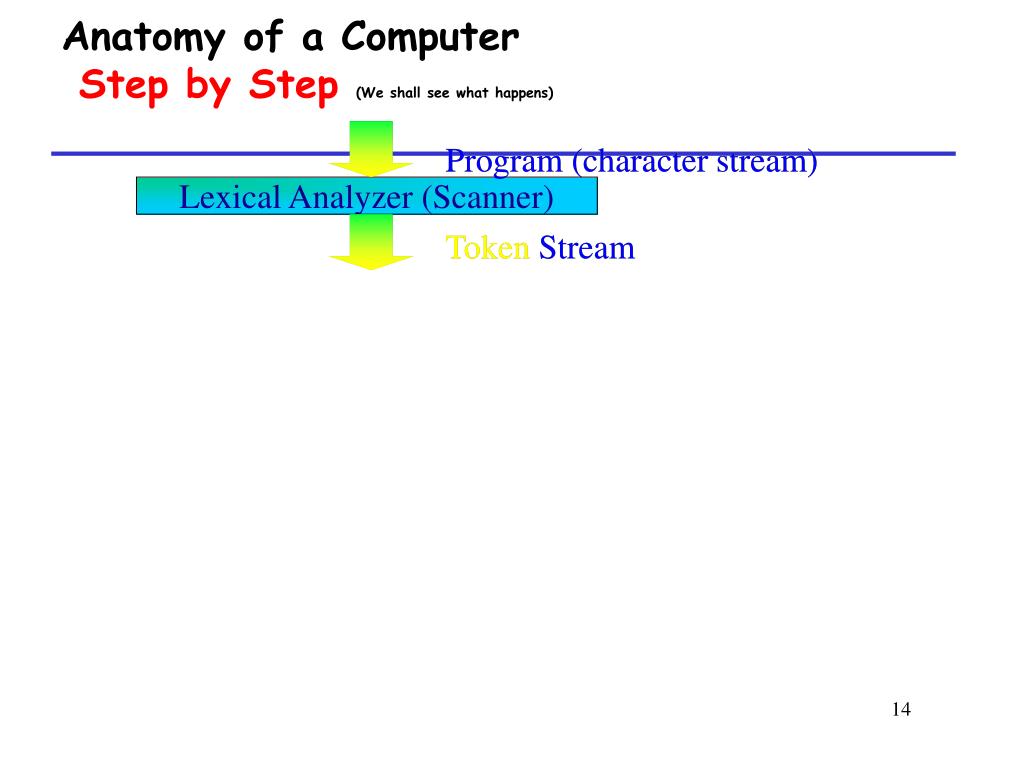 Anatomy of a Computer
Step by Step (We shall see what happens)

Program (character stream)

Lexical Analyzer (Scanner)

Token Stream

14